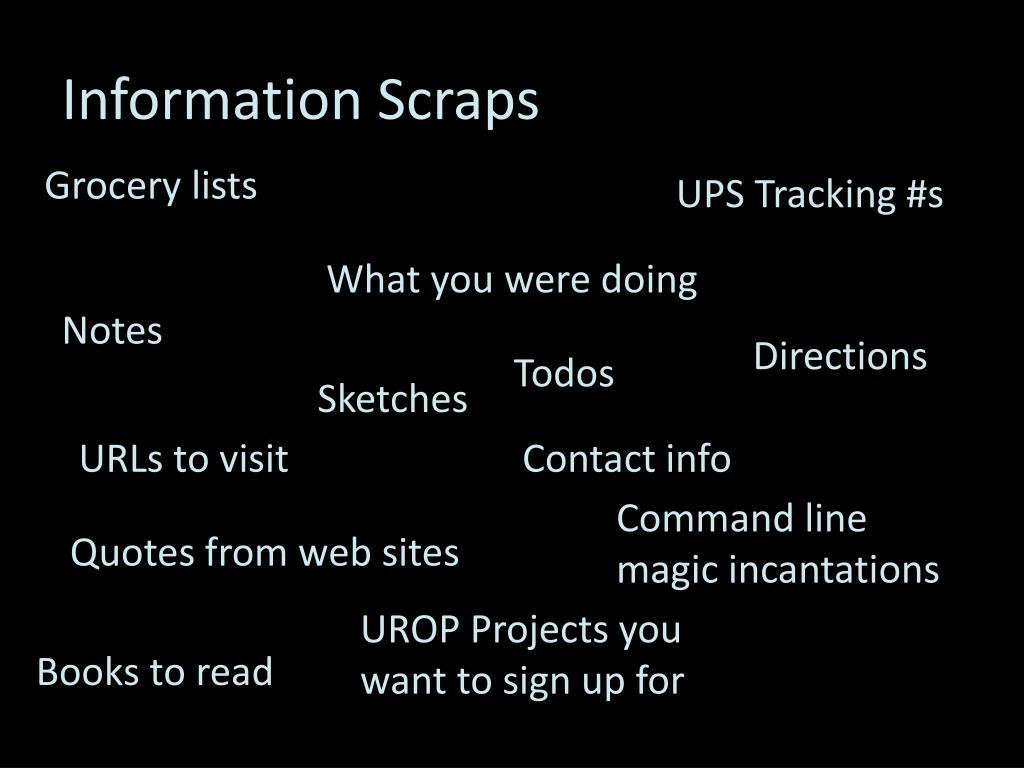 Information Scraps

Grocery lists

UPS Tracking #s

What you were doing

Notes

Directions

Todos

Sketches

URLs to visit

Contact info

Command line magic incantations

Quotes from web sites

UROP Projects you want to sign up for

Books to read